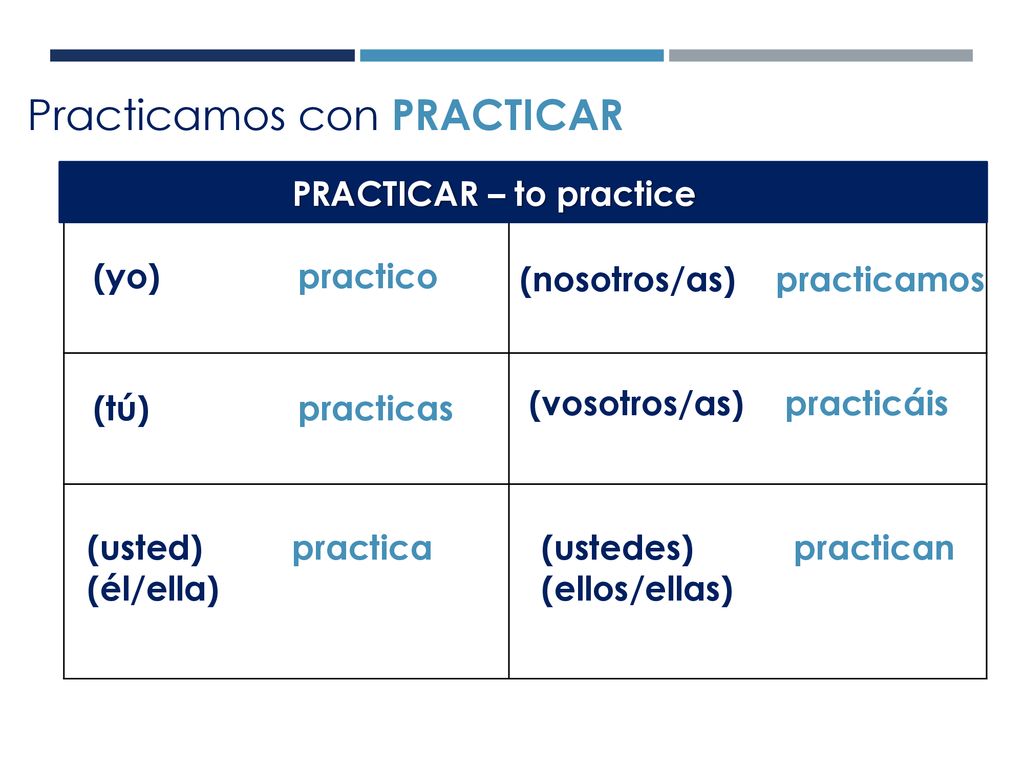 Practicamos con PRACTICAR

| PRACTICAR – to practice | |
|---|---|
| (yo) practico | (nosotros/as) practicamos |
| (tú) practicas | (vosotros/as) practicáis |
| (usted) (él/ella) practica | (ustedes) (ellos/ellas) practican |